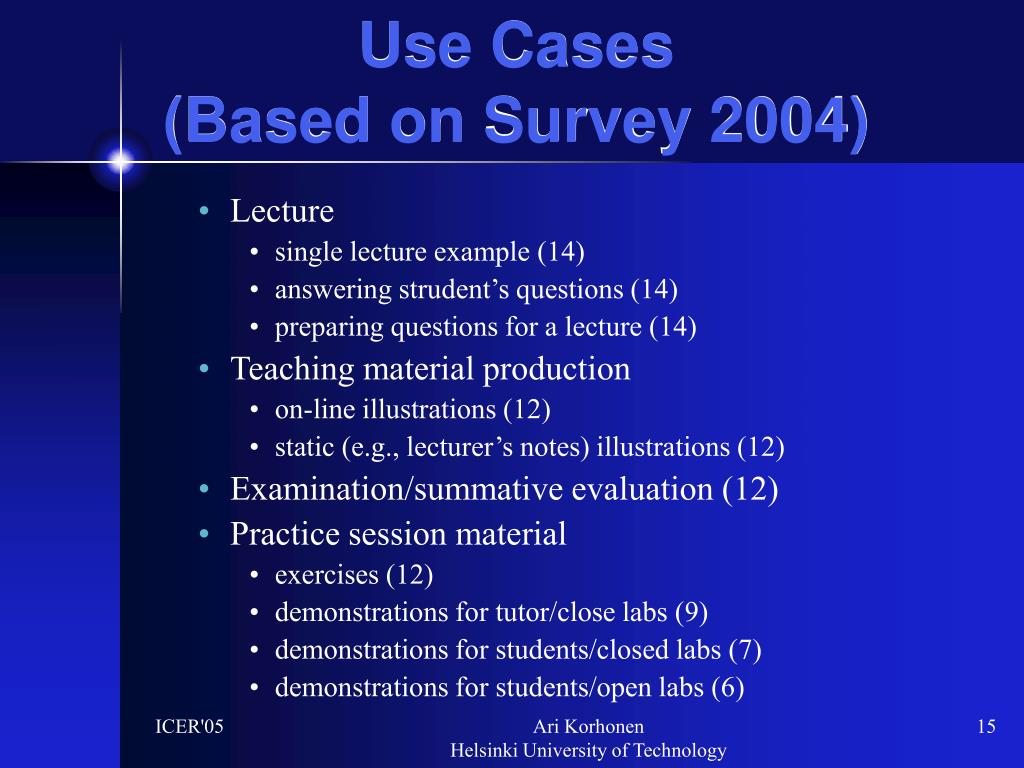 Use Cases
(Based on Survey 2004)

• Lecture
  • single lecture example (14)
  • answering strudent’s questions (14)
  • preparing questions for a lecture (14)
• Teaching material production
  • on-line illustrations (12)
  • static (e.g., lecturer’s notes) illustrations (12)
• Examination/summative evaluation (12)
• Practice session material
  • exercises (12)
  • demonstrations for tutor/close labs (9)
  • demonstrations for students/closed labs (7)
  • demonstrations for students/open labs (6)

ICER'05

Ari Korhonen
Helsinki University of Technology

15